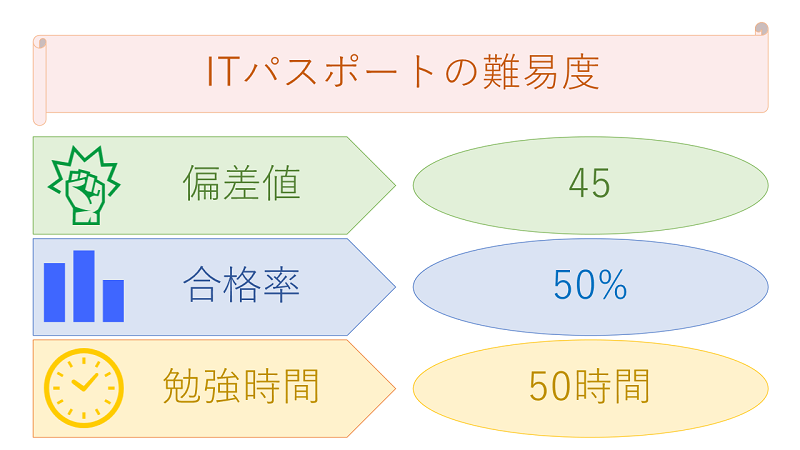 ITパスポートの難易度

偏差値

45

合格率

50%

勉強時間

50時間